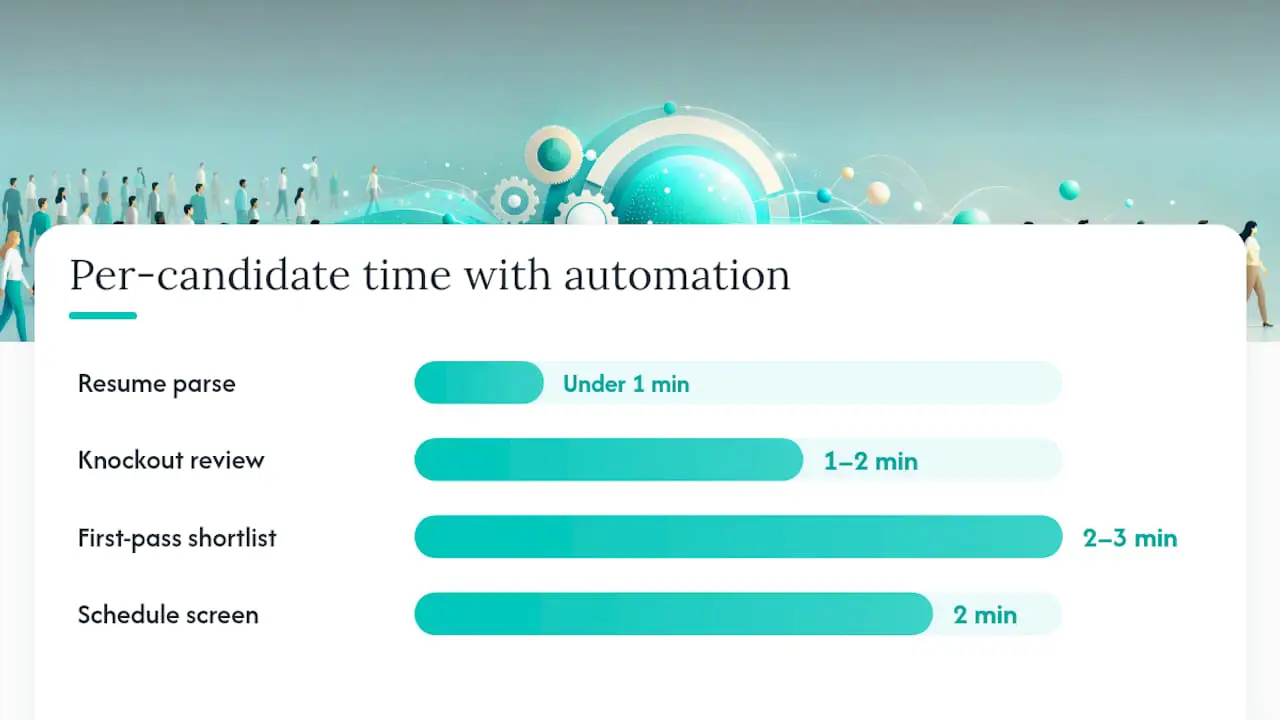 Per-candidate time with automation

Resume parse
Under 1 min

Knockout review
1–2 min

First-pass shortlist
2–3 min

Schedule screen
2 min